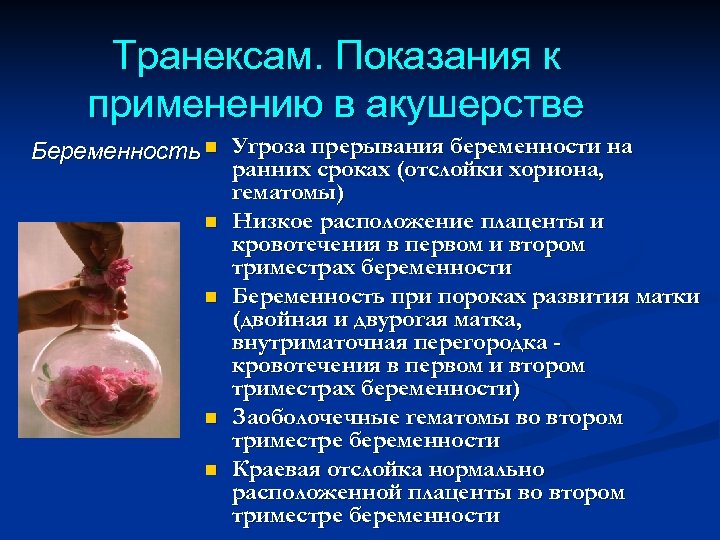 Транексам. Показания к применению в акушерстве

Беременность

- Угроза прерывания беременности на ранних сроках (отслойки хориона, гематомы)
- Низкое расположение плаценты и кровотечения в первом и втором триместрах беременности
- Беременность при пороках развития матки (двойная и двурогая матка, внутриматочная перегородка - кровотечения в первом и втором триместрах беременности)
- Заоболочечные гематомы во втором триместре беременности
- Краевая отслойка нормально расположенной плаценты во втором триместре беременности